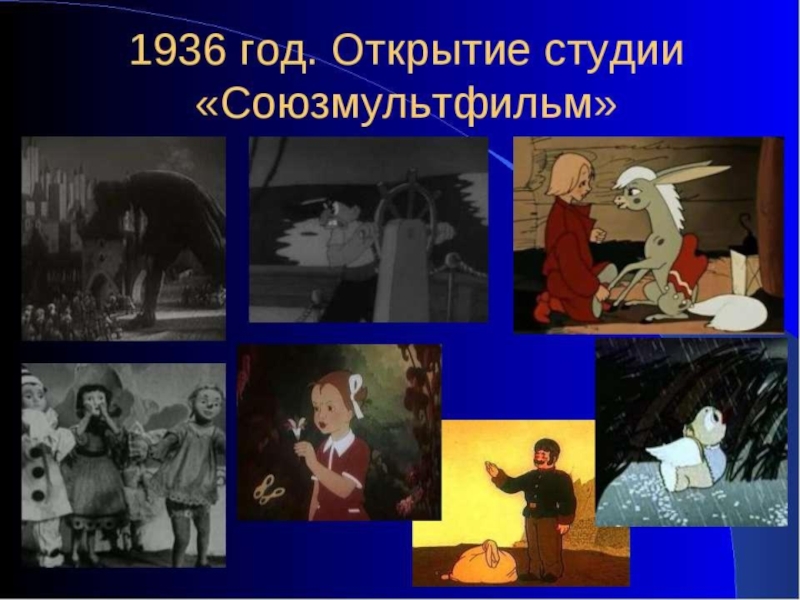 1936 год. Открытие студии «Союзмультфильм»